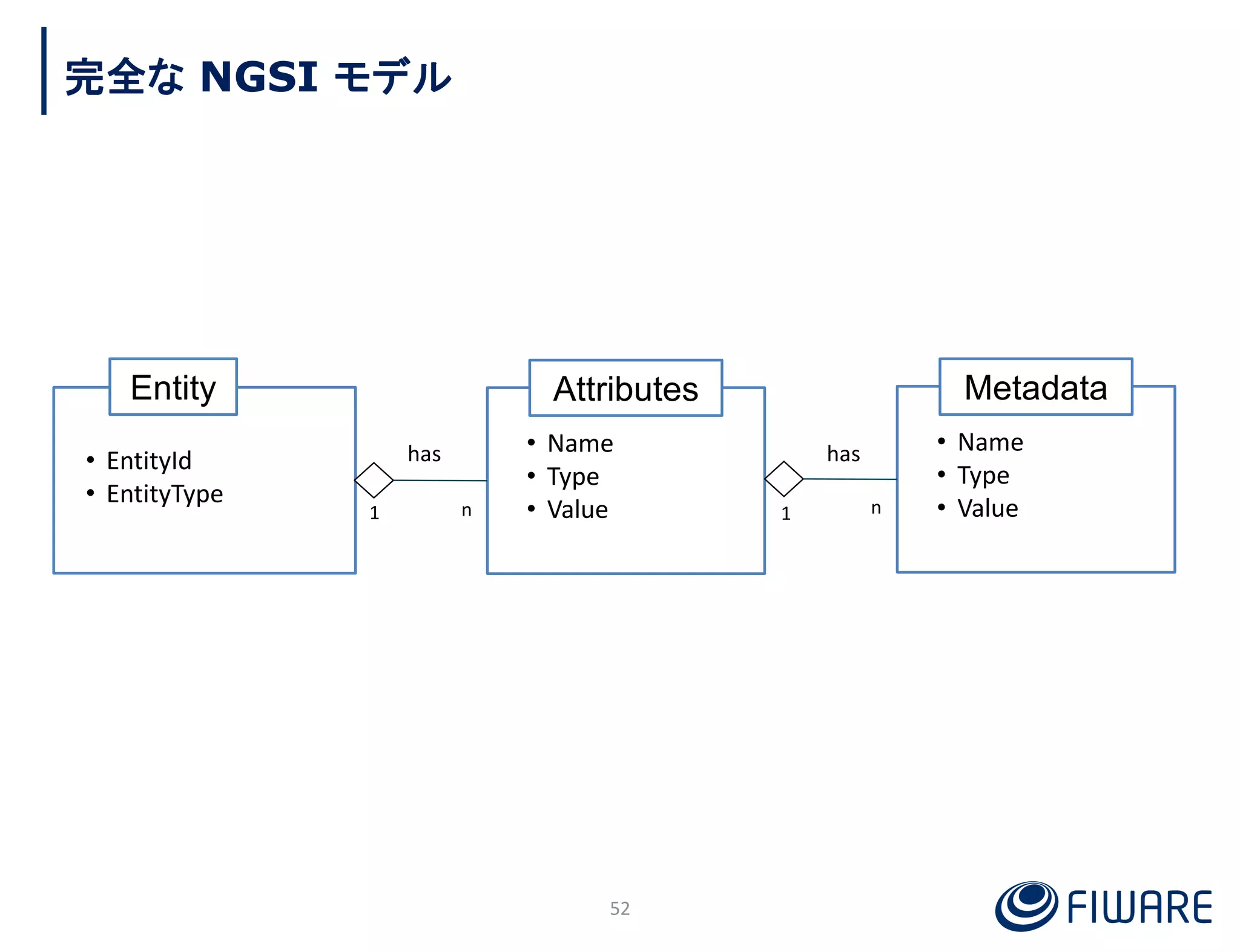 完全な NGSI モデル

Entity

• EntityId
• EntityType

has

1

n

Attributes

• Name
• Type
• Value

has

1

n

Metadata

• Name
• Type
• Value

52

FIWARE